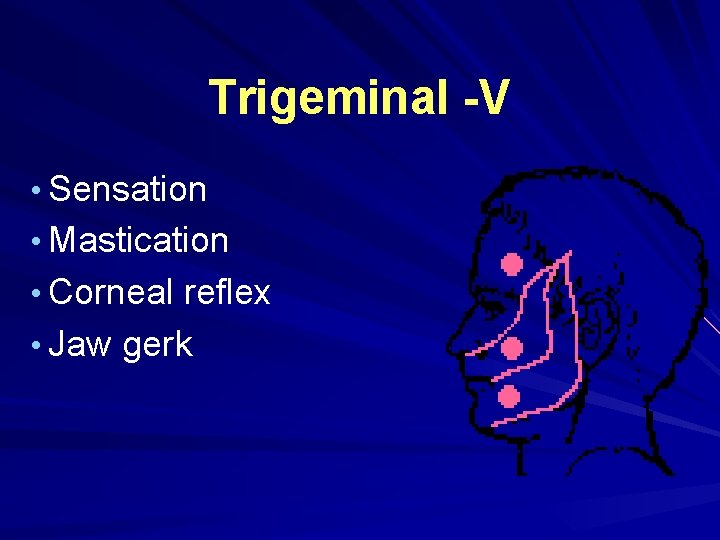 Trigeminal -V

• Sensation
• Mastication
• Corneal reflex
• Jaw gerk